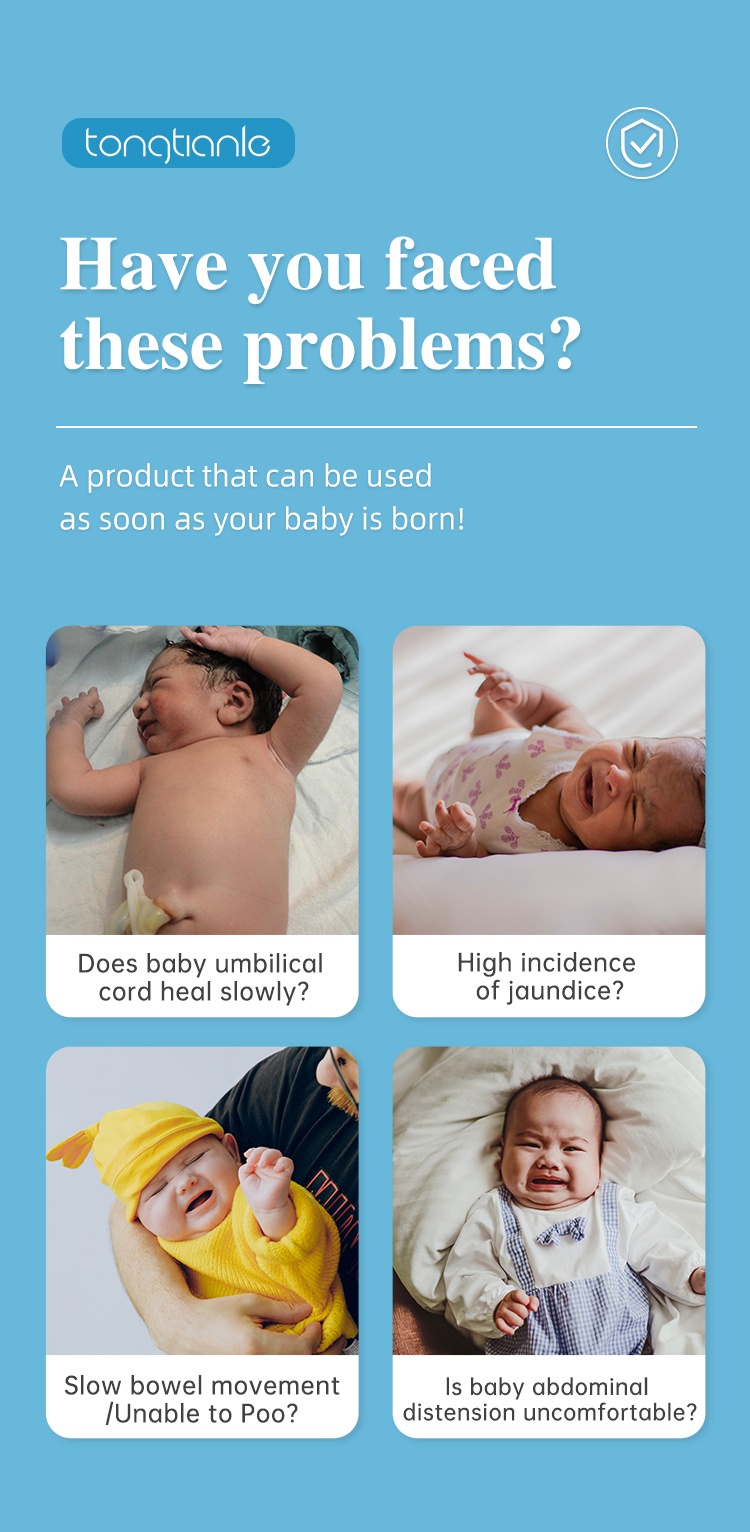 tongtianle

Have you faced these problems?

A product that can be used as soon as your baby is born!

Does baby umbilical cord heal slowly?

High incidence of jaundice?

Slow bowel movement /Unable to Poo?

Is baby abdominal distension uncomfortable?